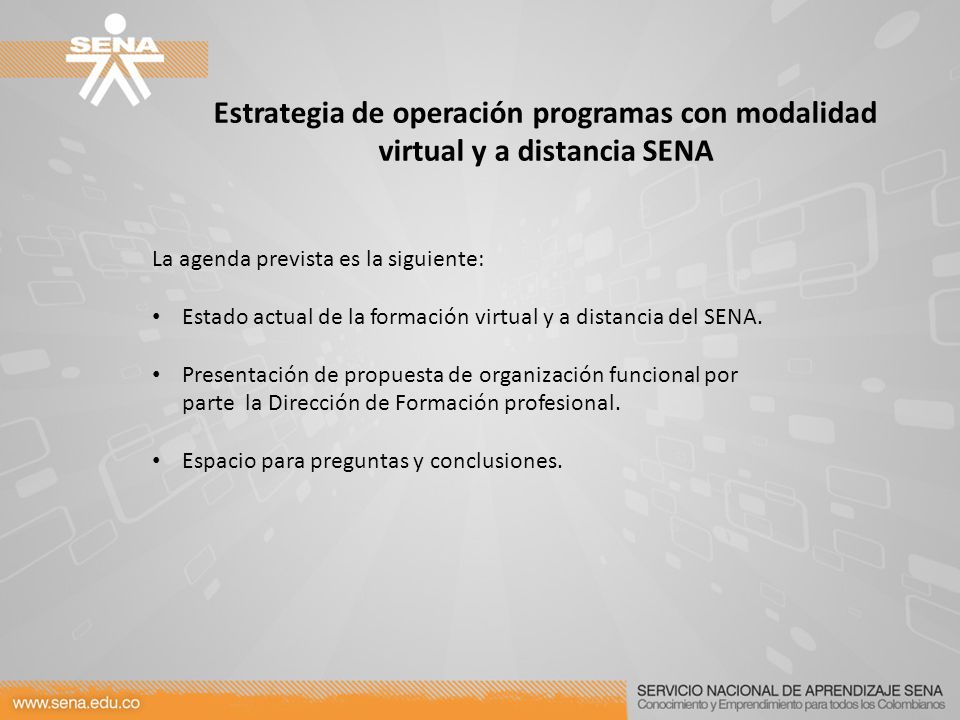 SENA

Estrategia de operación programas con modalidad virtual y a distancia SENA

La agenda prevista es la siguiente:

• Estado actual de la formación virtual y a distancia del SENA.

• Presentación de propuesta de organización funcional por parte la Dirección de Formación profesional.

• Espacio para preguntas y conclusiones.

www.sena.edu.co

SERVICIO NACIONAL DE APRENDIZAJE SENA
Conocimiento y Emprendimiento para todos los Colombianos